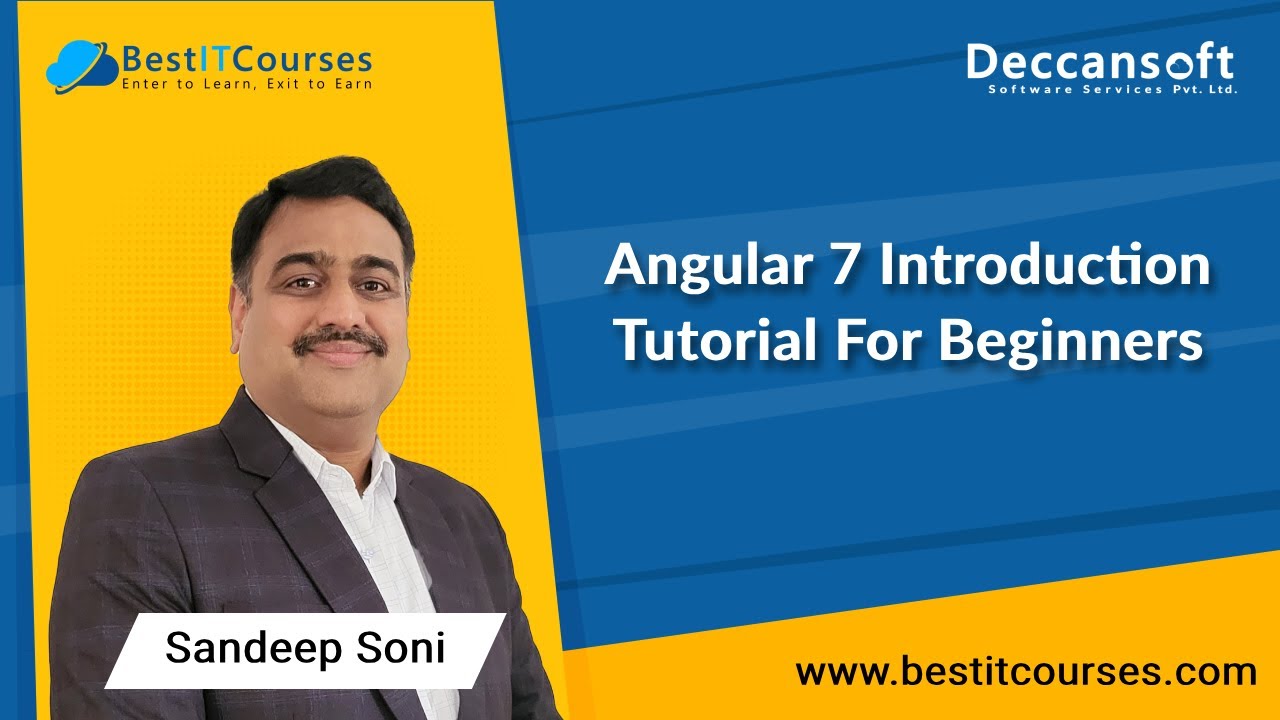 BestITCourses
Enter to Learn, Exit to Earn

Deccansoft
Software Services Pvt. Ltd.

Angular 7 Introduction Tutorial For Beginners

Sandeep Soni

www.bestitcourses.com